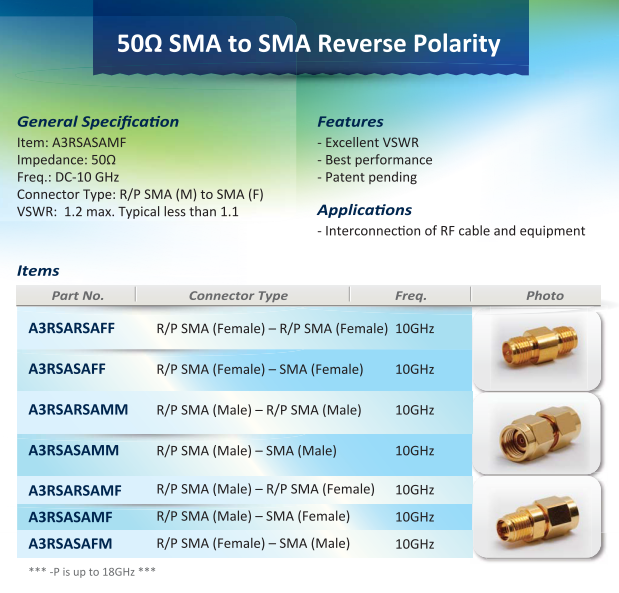 50Ω SMA to SMA Reverse Polarity

General Specification
Item: A3RSASAMF
Impedance: 50Ω
Freq.: DC-10 GHz
Connector Type: R/P SMA (M) to SMA (F)
VSWR: 1.2 max. Typical less than 1.1

Features
- Excellent VSWR
- Best performance
- Patent pending

Applications
- Interconnection of RF cable and equipment

Items

| Part No. | Connector Type | Freq. | Photo |
|---|---|---|---|
| A3RSARSAFF | R/P SMA (Female) – R/P SMA (Female) | 10GHz | |
| A3RSASAFF | R/P SMA (Female) – SMA (Female) | 10GHz | |
| A3RSARSAMM | R/P SMA (Male) – R/P SMA (Male) | 10GHz | |
| A3RSASAMM | R/P SMA (Male) – SMA (Male) | 10GHz | |
| A3RSARSAMF | R/P SMA (Male) – R/P SMA (Female) | 10GHz | |
| A3RSASAMF | R/P SMA (Male) – SMA (Female) | 10GHz | |
| A3RSASAFM | R/P SMA (Female) – SMA (Male) | 10GHz | |

*** -P is up to 18GHz ***